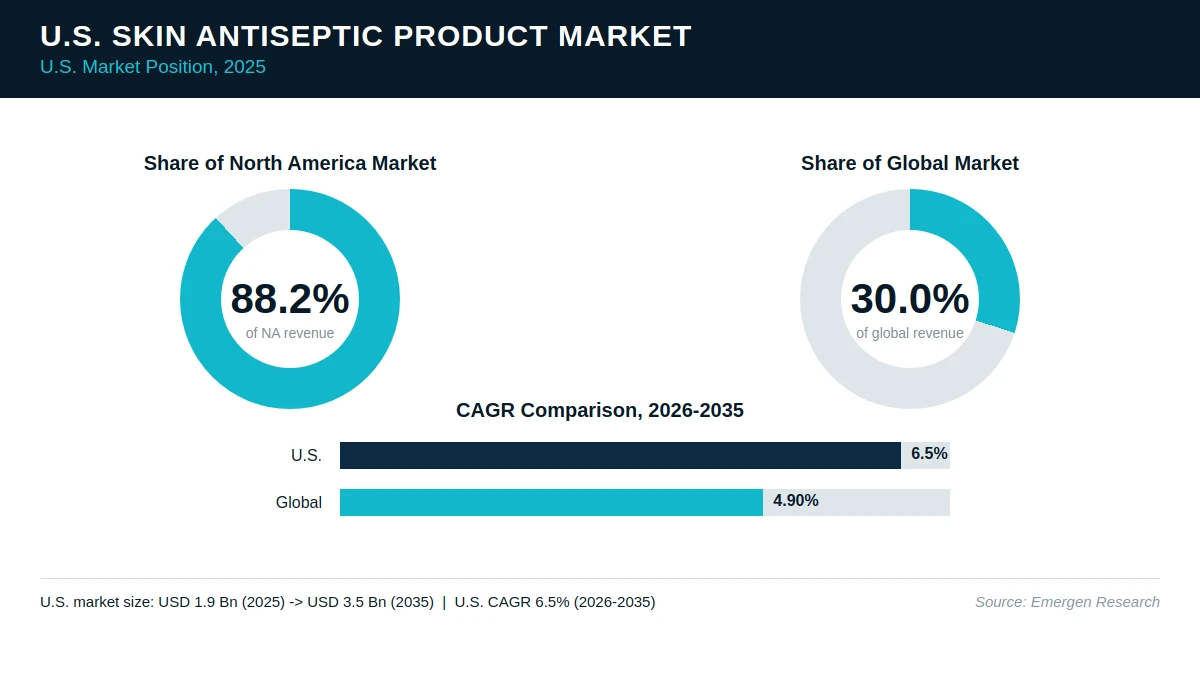 U.S. SKIN ANTISEPTIC PRODUCT MARKET
U.S. Market Position, 2025

Share of North America Market

88.2%
of NA revenue

Share of Global Market

30.0%
of global revenue

CAGR Comparison, 2026-2035

U.S. 6.5%

Global 4.90%

U.S. market size: USD 1.9 Bn (2025) -> USD 3.5 Bn (2035) | U.S. CAGR 6.5% (2026-2035)

Source: Emergen Research